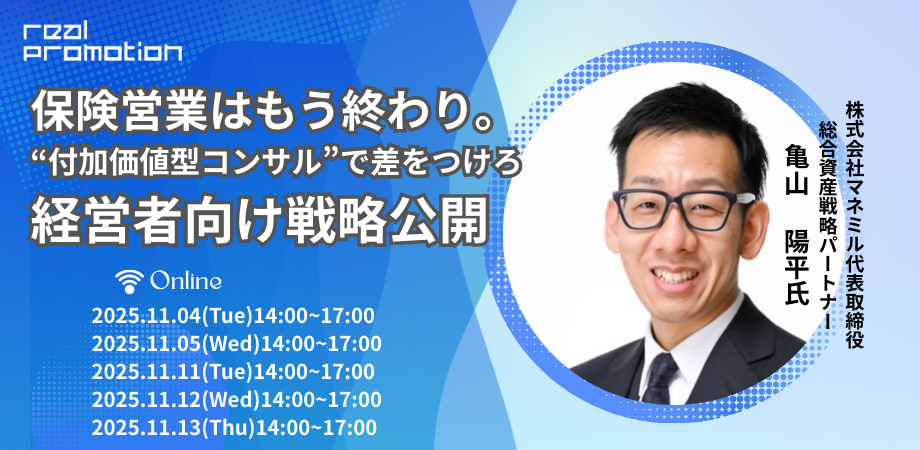 real promotion

保険営業はもう終わり。
“付加価値型コンサル”で差をつけろ
経営者向け戦略公開

Online
2025.11.04(Tue)14:00~17:00
2025.11.05(Wed)14:00~17:00
2025.11.11(Tue)14:00~17:00
2025.11.12(Wed)14:00~17:00
2025.11.13(Thu)14:00~17:00

株式会社マネミル代表取締役
総合資産戦略パートナー
亀山　陽平氏